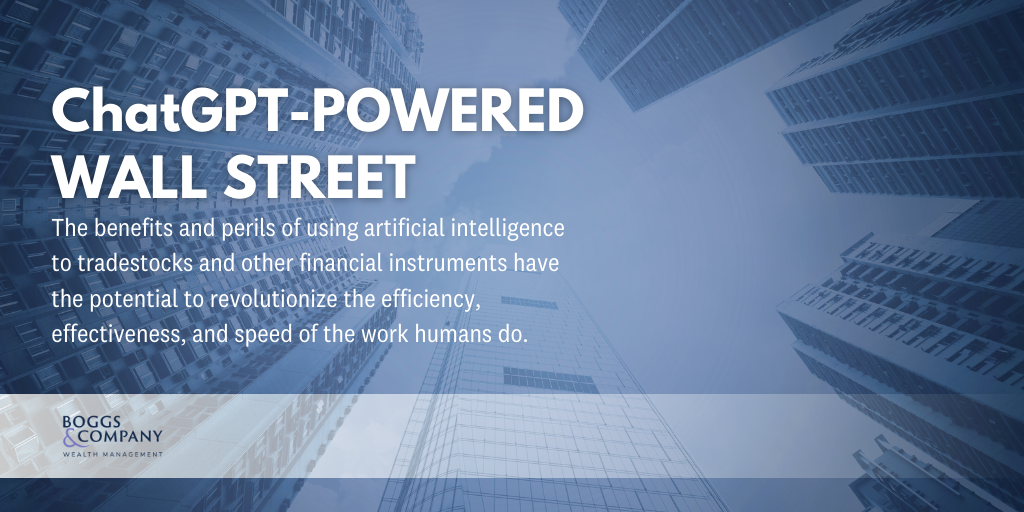 ChatGPT-POWERED WALL STREET

The benefits and perils of using artificial intelligence to tradestocks and other financial instruments have the potential to revolutionize the efficiency, effectiveness, and speed of the work humans do.

BOGGS & COMPANY
WEALTH MANAGEMENT